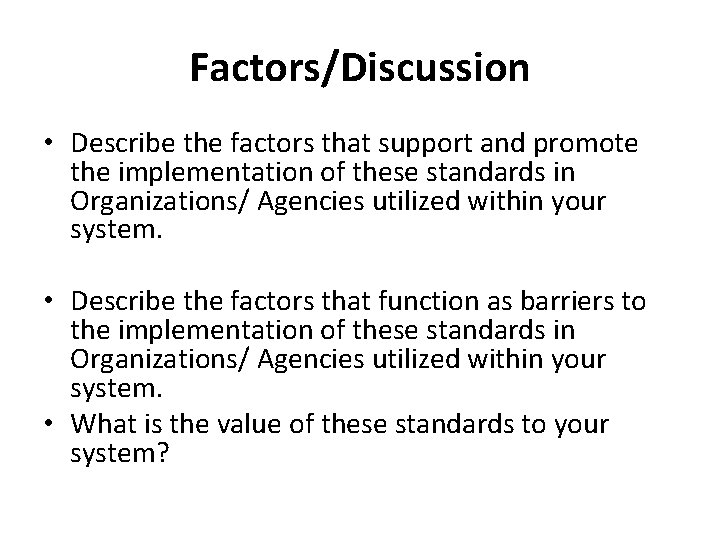 Factors/Discussion

• Describe the factors that support and promote the implementation of these standards in Organizations/ Agencies utilized within your system.

• Describe the factors that function as barriers to the implementation of these standards in Organizations/ Agencies utilized within your system.
• What is the value of these standards to your system?